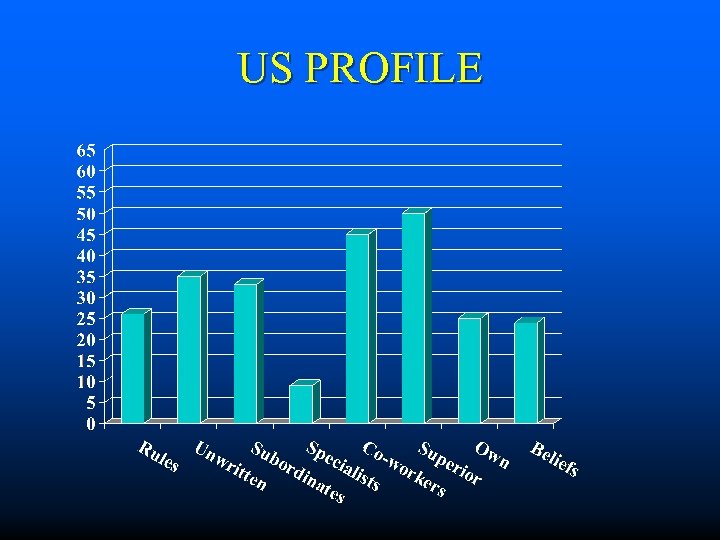 US PROFILE

65
60
55
50
45
40
35
30
25
20
15
10
5
0

Rules
Unwritten
Subordinates
Specialists
Co-workers
Superior
Own
Beliefs